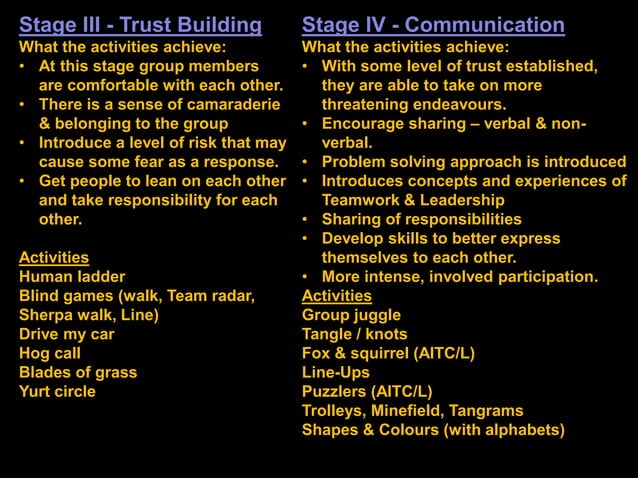 Stage III - Trust Building
What the activities achieve:
• At this stage group members are comfortable with each other.
• There is a sense of camaraderie & belonging to the group
• Introduce a level of risk that may cause some fear as a response.
• Get people to lean on each other and take responsibility for each other.

Activities
Human ladder
Blind games (walk, Team radar, Sherpa walk, Line)
Drive my car
Hog call
Blades of grass
Yurt circle

Stage IV - Communication
What the activities achieve:
• With some level of trust established, they are able to take on more threatening endeavours.
• Encourage sharing – verbal & non-verbal.
• Problem solving approach is introduced
• Introduces concepts and experiences of Teamwork & Leadership
• Sharing of responsibilities
• Develop skills to better express themselves to each other.
• More intense, involved participation.
Activities
Group juggle
Tangle / knots
Fox & squirrel (AITC/L)
Line-Ups
Puzzlers (AITC/L)
Trolleys, Minefield, Tangrams
Shapes & Colours (with alphabets)